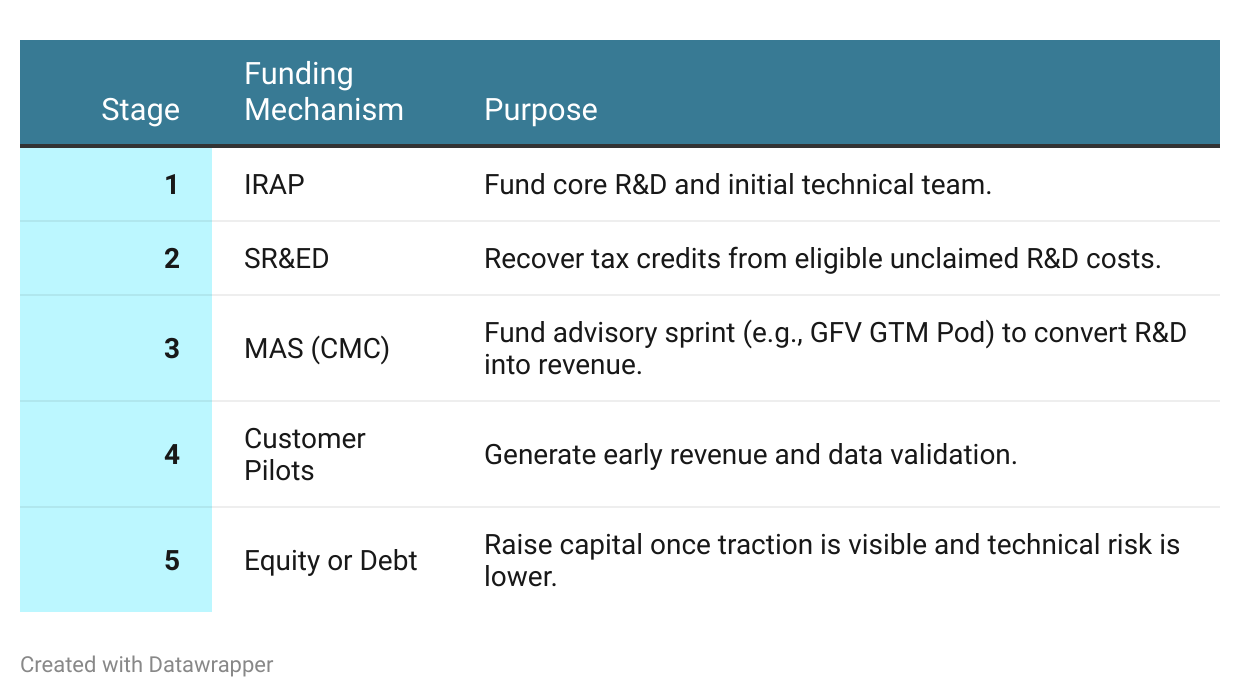 | Stage | Funding Mechanism | Purpose |
|---|---|---|
| 1 | IRAP | Fund core R&D and initial technical team. |
| 2 | SR&ED | Recover tax credits from eligible unclaimed R&D costs. |
| 3 | MAS (CMC) | Fund advisory sprint (e.g., GFV GTM Pod) to convert R&D into revenue. |
| 4 | Customer Pilots | Generate early revenue and data validation. |
| 5 | Equity or Debt | Raise capital once traction is visible and technical risk is lower. |

Created with Datawrapper